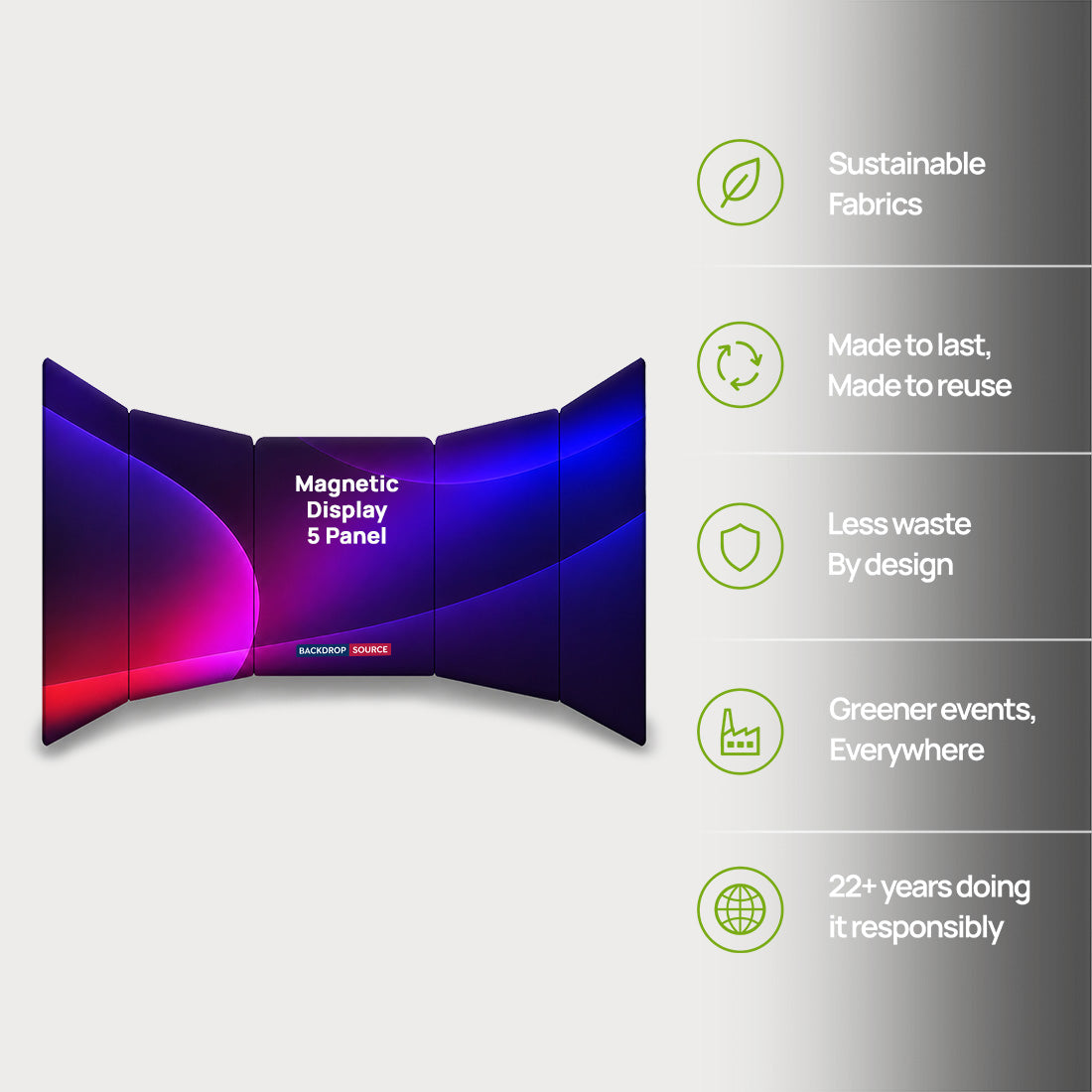 Magnetic Display 5 Panel

BACKDROP SOURCE

Sustainable Fabrics

Made to last, Made to reuse

Less waste By design

Greener events, Everywhere

22+ years doing it responsibly